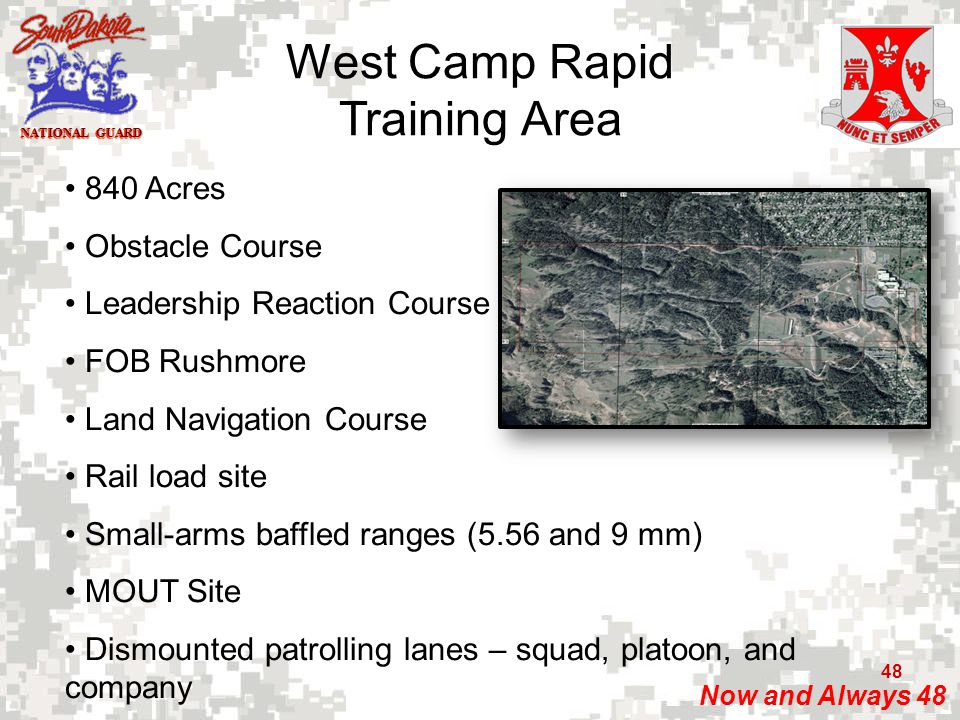 South Dakota
NATIONAL GUARD

West Camp Rapid Training Area

NUNC ET SEMPER

• 840 Acres

• Obstacle Course

• Leadership Reaction Course

• FOB Rushmore

• Land Navigation Course

• Rail load site

• Small-arms baffled ranges (5.56 and 9 mm)

• MOUT Site

• Dismounted patrolling lanes – squad, platoon, and company

48

Now and Always 48